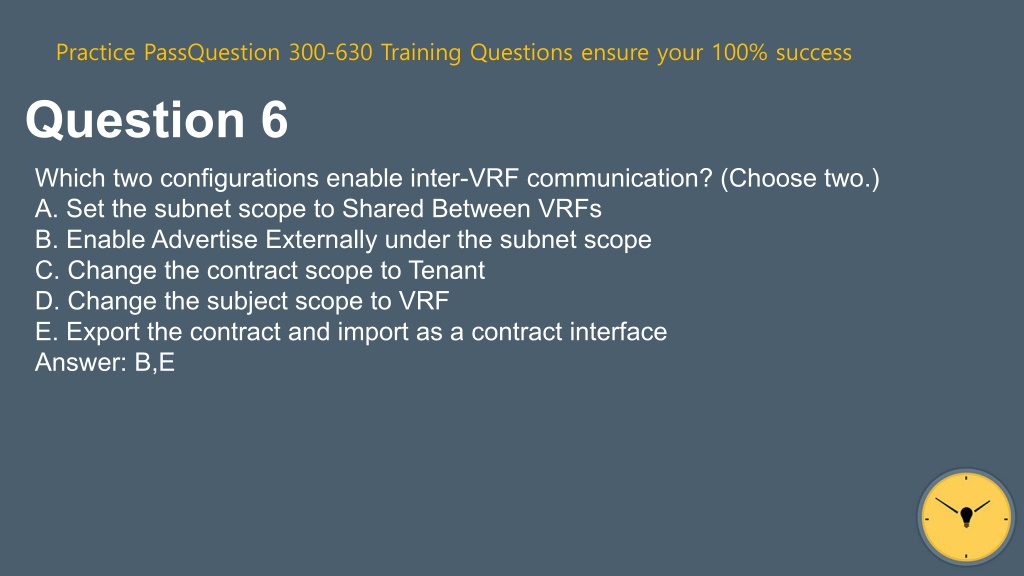 Practice PassQuestion 300-630 Training Questions ensure your 100% success

Question 6

Which two configurations enable inter-VRF communication? (Choose two.)
A. Set the subnet scope to Shared Between VRFs
B. Enable Advertise Externally under the subnet scope
C. Change the contract scope to Tenant
D. Change the subject scope to VRF
E. Export the contract and import as a contract interface
Answer: B,E